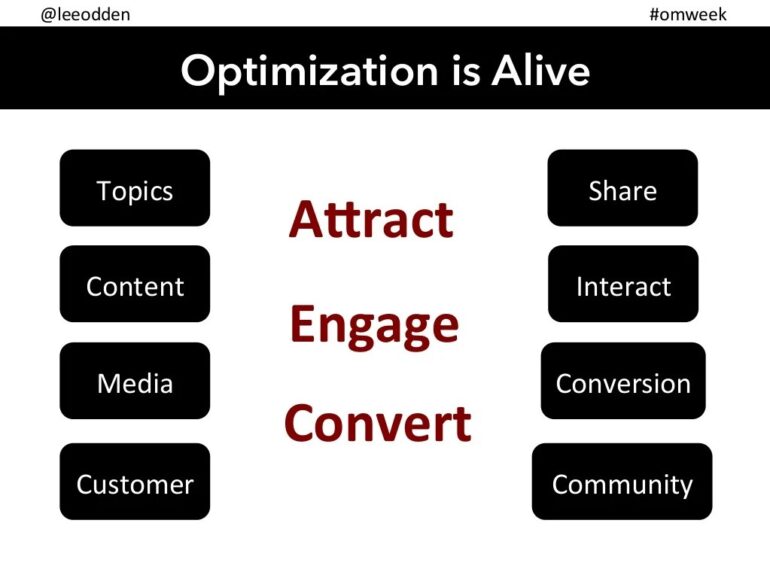 @leeodden

#omweek

Optimization is Alive

Topics

Content

Media

Customer

Attract

Engage

Convert

Share

Interact

Conversion

Community